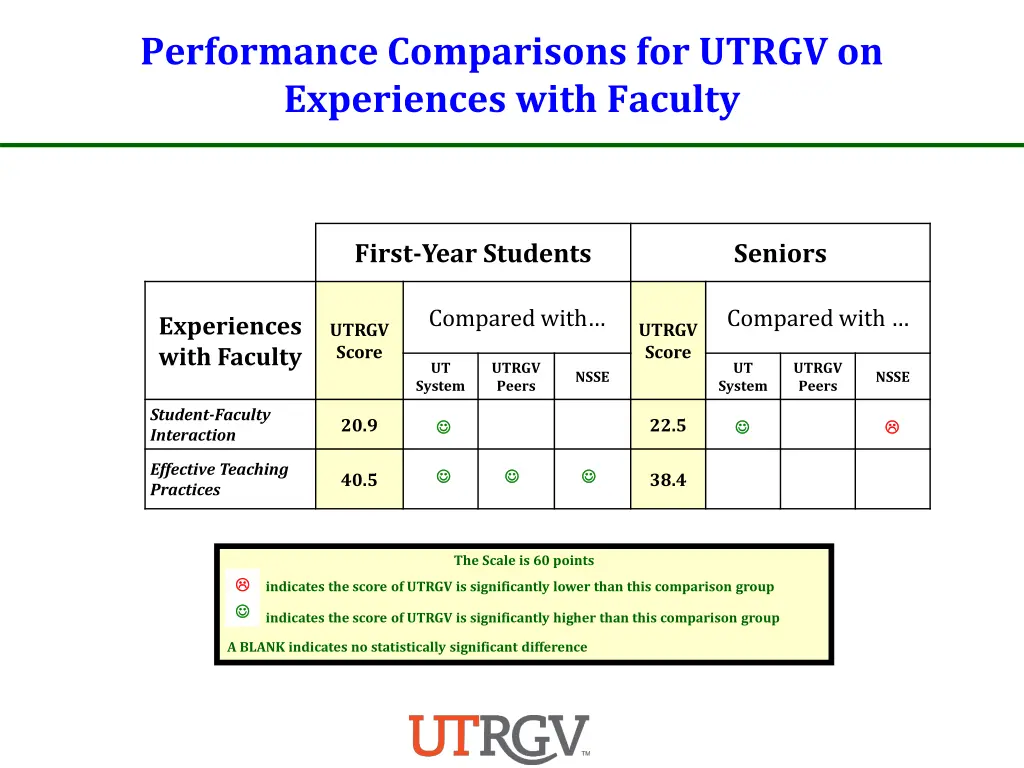 Performance Comparisons for UTRGV on Experiences with Faculty

| | First-Year Students | | | | Seniors | | | |
|---|---|---|---|---|---|---|---|---|
| Experiences with Faculty | UTRGV Score | Compared with… | | | UTRGV Score | Compared with … | | |
| | | UT System | UTRGV Peers | NSSE | | UT System | UTRGV Peers | NSSE |
| Student-Faculty Interaction | 20.9 | ☺ | | | 22.5 | ☺ | | ☹ |
| Effective Teaching Practices | 40.5 | ☺ | ☺ | ☺ | 38.4 | | | |

The Scale is 60 points
☹ indicates the score of UTRGV is significantly lower than this comparison group
☺ indicates the score of UTRGV is significantly higher than this comparison group
A BLANK indicates no statistically significant difference

UTRGV™